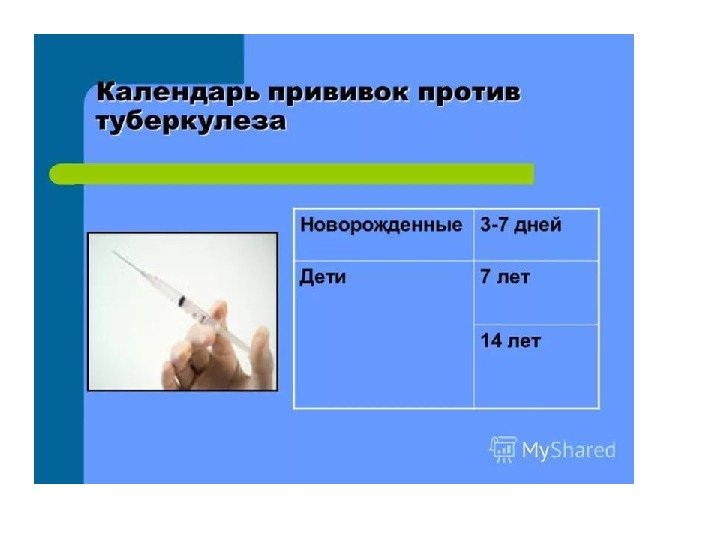 Календарь прививок против туберкулеза

| Новорожденные | 3-7 дней |
|---|---|
| Дети | 7 лет |
| | 14 лет |

MyShared